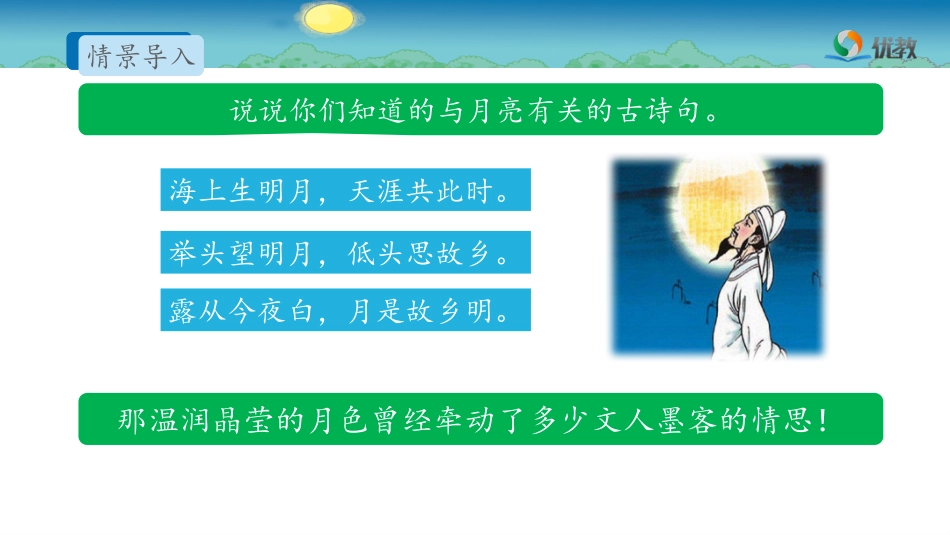 情景导入

优教

说说你们知道的与月亮有关的古诗句。

海上生明月，天涯共此时。

举头望明月，低头思故乡。

露从今夜白，月是故乡明。

那温润晶莹的月色曾经牵动了多少文人墨客的情思！